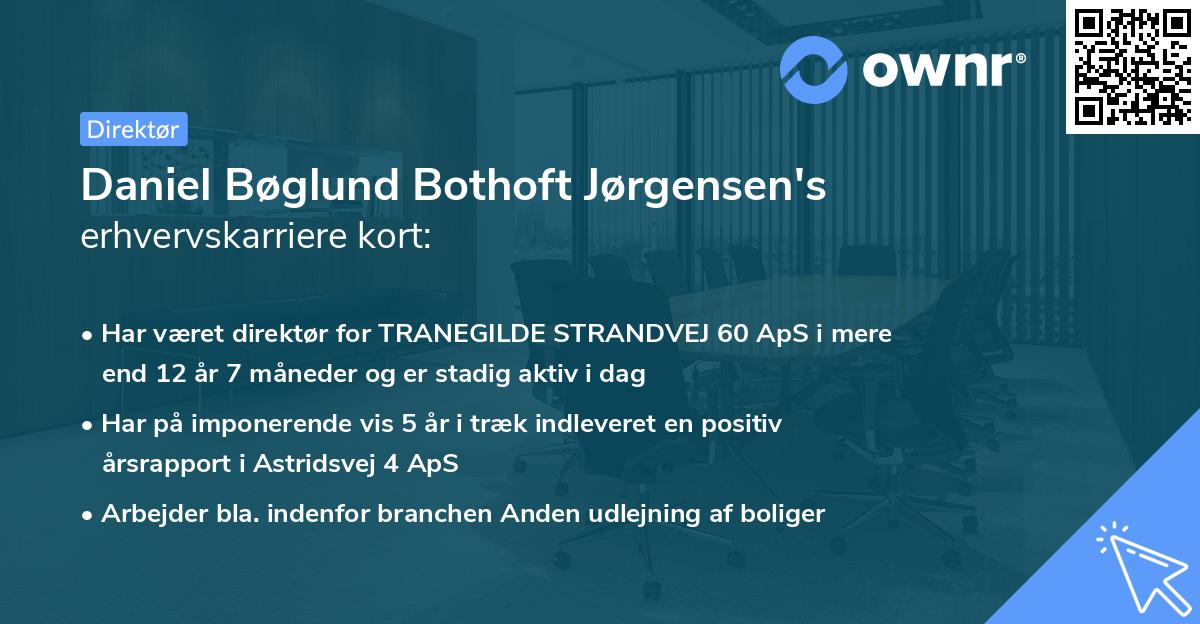 ownr®

Direktør

Daniel Bøglund Bothoft Jørgensen's erhvervskarriere kort:

• Har været direktør for TRANEGILDE STRANDVEJ 60 ApS i mere end 12 år 7 måneder og er stadig aktiv i dag

• Har på imponerende vis 5 år i træk indleveret en positiv årsrapport i Astridsvej 4 ApS

• Arbejder bla. indenfor branchen Anden udlejning af boliger